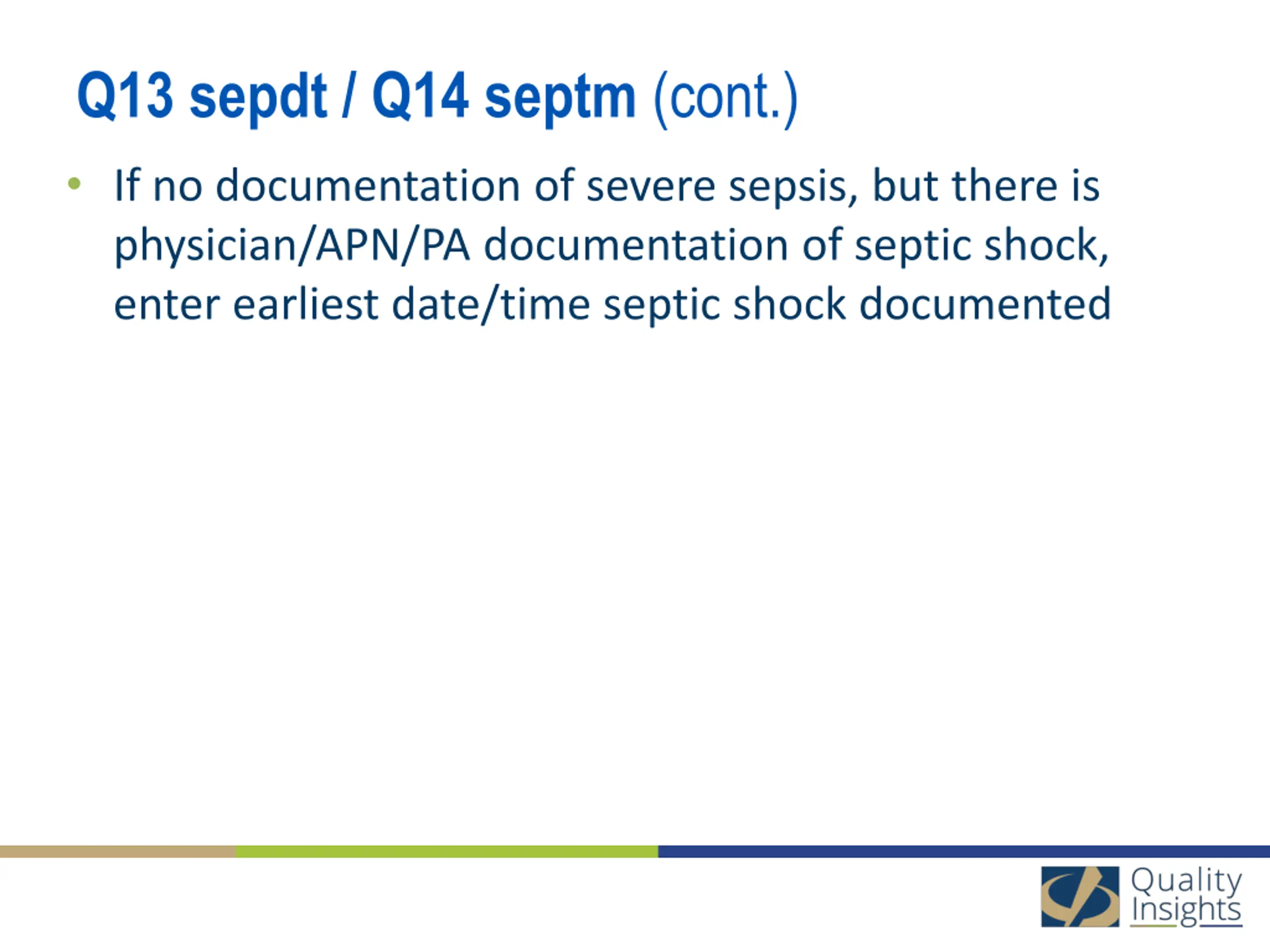 Q13 sepdt / Q14 septm (cont.)

• If no documentation of severe sepsis, but there is physician/APN/PA documentation of septic shock, enter earliest date/time septic shock documented

Quality Insights